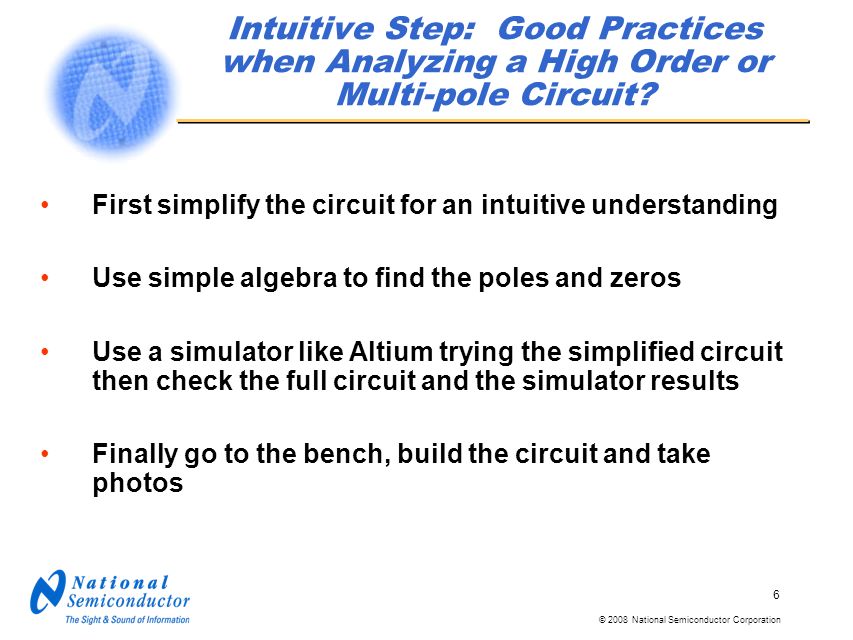 Intuitive Step: Good Practices when Analyzing a High Order or Multi-pole Circuit?

• First simplify the circuit for an intuitive understanding

• Use simple algebra to find the poles and zeros

• Use a simulator like Altium trying the simplified circuit then check the full circuit and the simulator results

• Finally go to the bench, build the circuit and take photos

National Semiconductor
The Sight & Sound of Information

6

© 2008 National Semiconductor Corporation